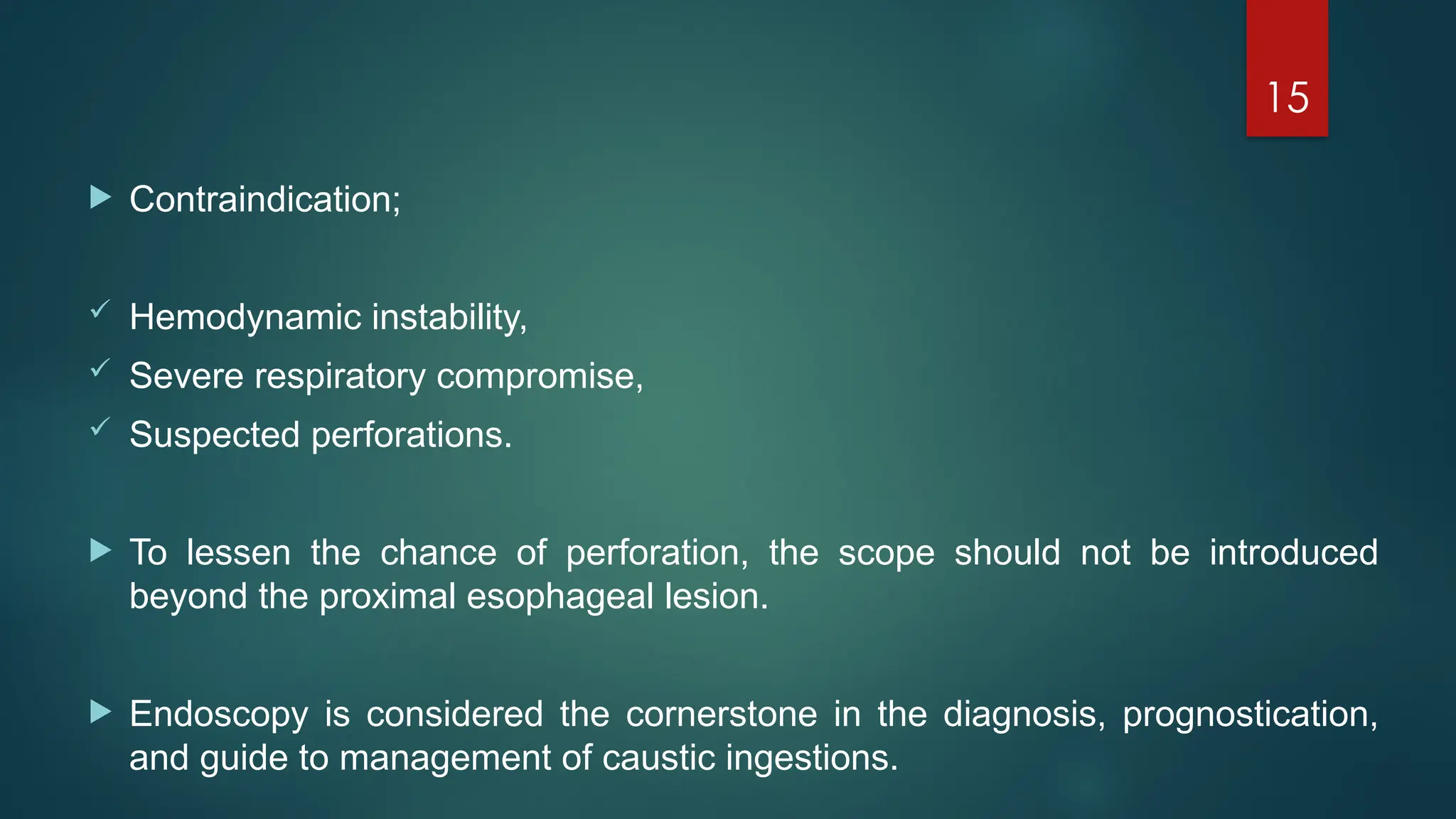 15

Contraindication;

Hemodynamic instability,
Severe respiratory compromise,
Suspected perforations.

To lessen the chance of perforation, the scope should not be introduced beyond the proximal esophageal lesion.

Endoscopy is considered the cornerstone in the diagnosis, prognostication, and guide to management of caustic ingestions.